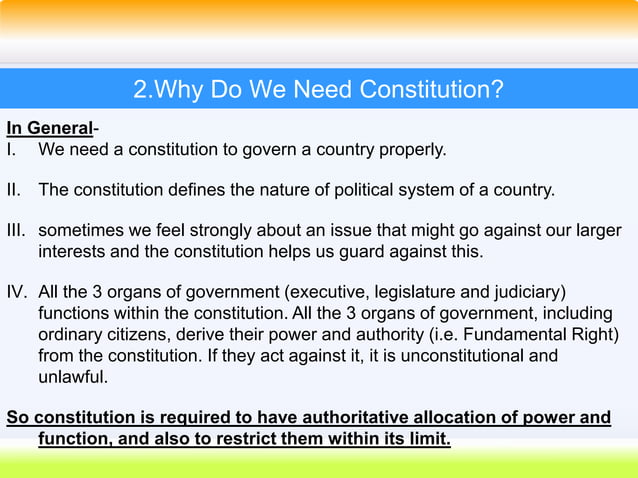 2.Why Do We Need Constitution?

In General-
I. We need a constitution to govern a country properly.

II. The constitution defines the nature of political system of a country.

III. sometimes we feel strongly about an issue that might go against our larger interests and the constitution helps us guard against this.

IV. All the 3 organs of government (executive, legislature and judiciary) functions within the constitution. All the 3 organs of government, including ordinary citizens, derive their power and authority (i.e. Fundamental Right) from the constitution. If they act against it, it is unconstitutional and unlawful.

So constitution is required to have authoritative allocation of power and function, and also to restrict them within its limit.